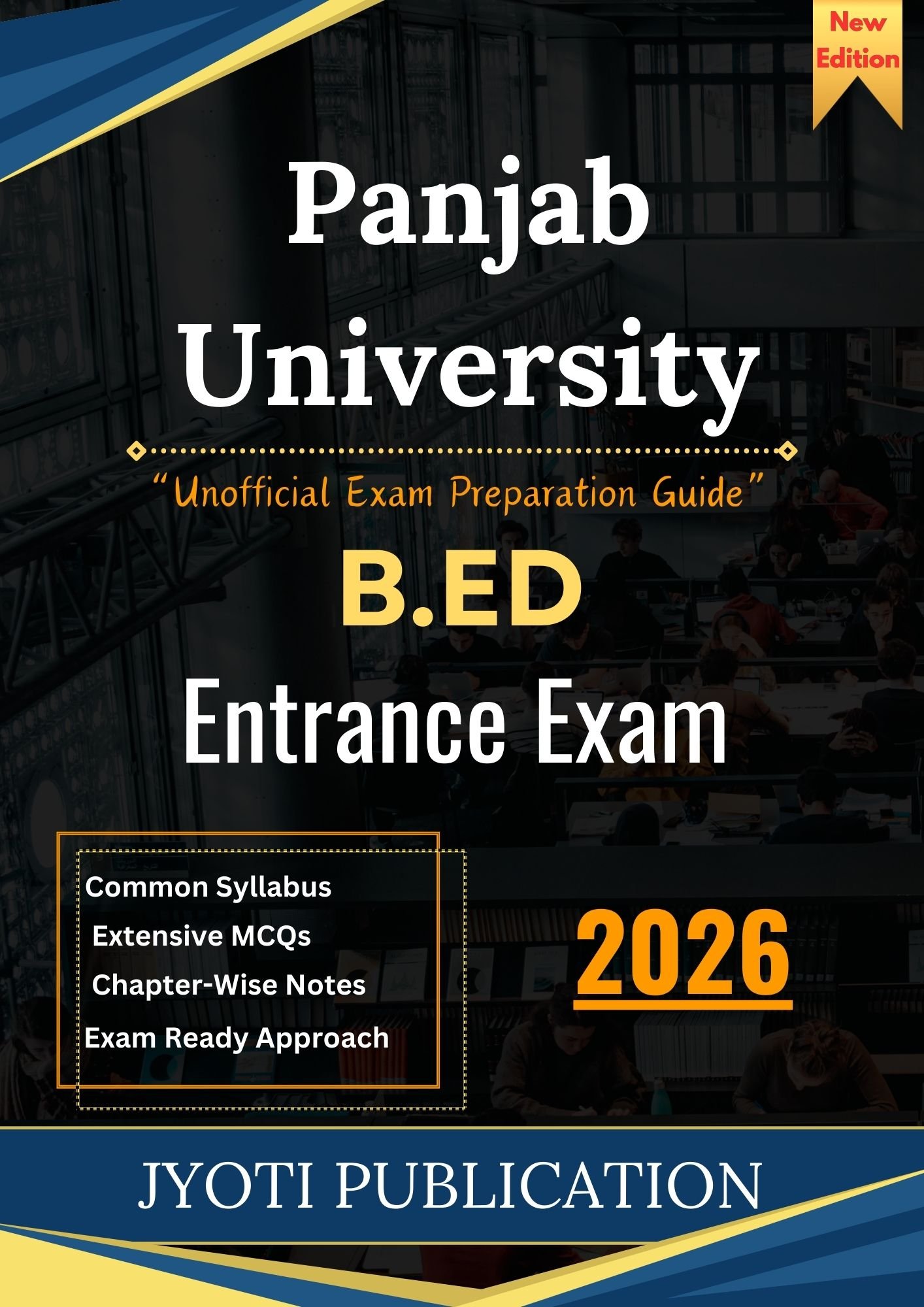 New Edition

Panjab University

"Unofficial Exam Preparation Guide"

B.ED

Entrance Exam

Common Syllabus
Extensive MCQs
Chapter-Wise Notes
Exam Ready Approach

2026

JYOTI PUBLICATION